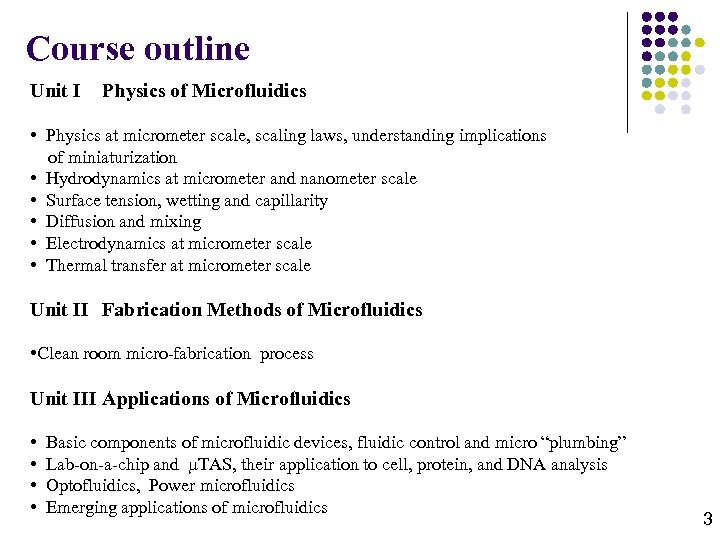 Course outline

Unit I Physics of Microfluidics

• Physics at micrometer scale, scaling laws, understanding implications of miniaturization
• Hydrodynamics at micrometer and nanometer scale
• Surface tension, wetting and capillarity
• Diffusion and mixing
• Electrodynamics at micrometer scale
• Thermal transfer at micrometer scale

Unit II Fabrication Methods of Microfluidics

•Clean room micro-fabrication process

Unit III Applications of Microfluidics

• Basic components of microfluidic devices, fluidic control and micro “plumbing”
• Lab-on-a-chip and μTAS, their application to cell, protein, and DNA analysis
• Optofluidics, Power microfluidics
• Emerging applications of microfluidics

3